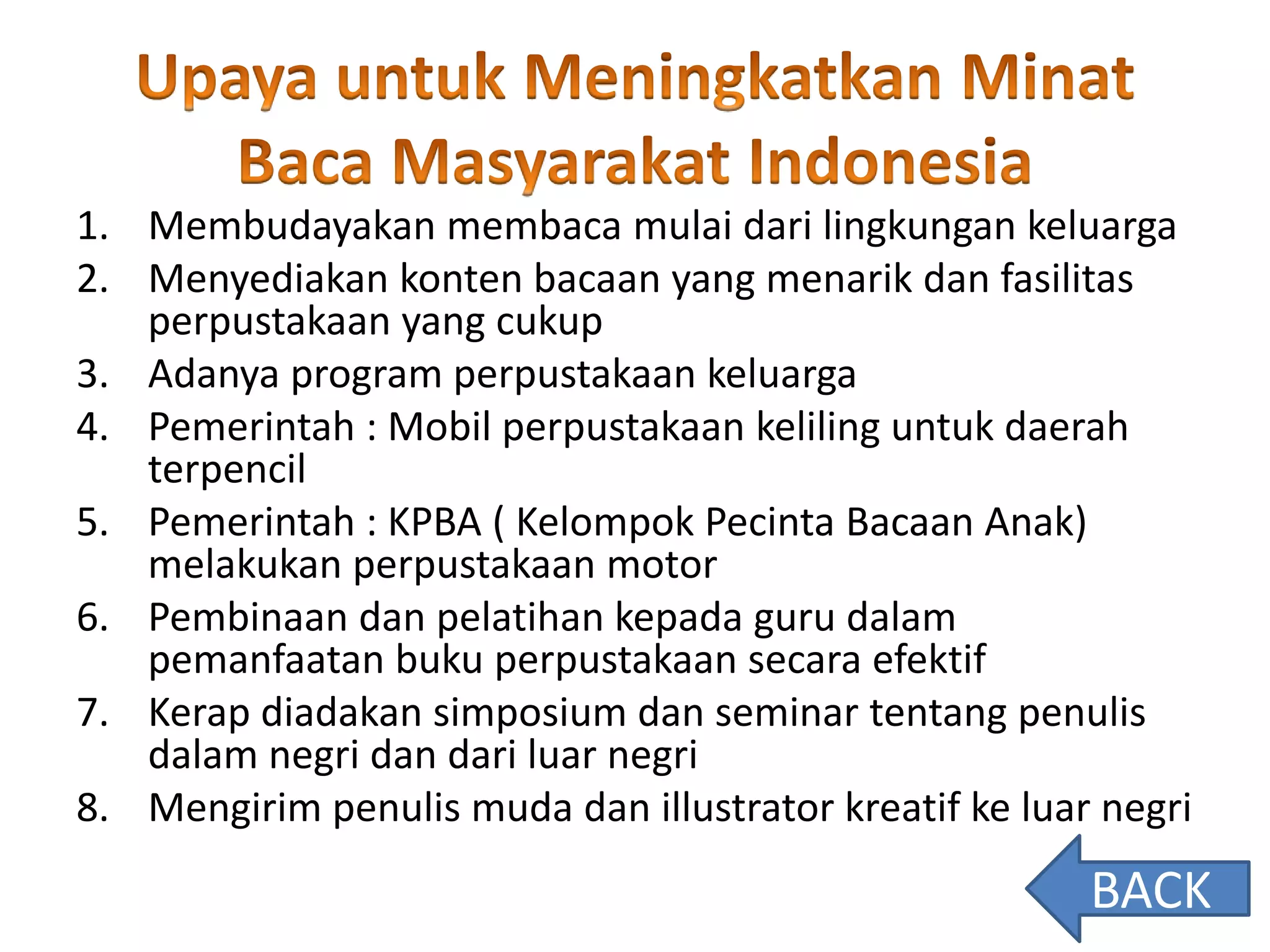 Upaya untuk Meningkatkan Minat Baca Masyarakat Indonesia

1. Membudayakan membaca mulai dari lingkungan keluarga
2. Menyediakan konten bacaan yang menarik dan fasilitas perpustakaan yang cukup
3. Adanya program perpustakaan keluarga
4. Pemerintah : Mobil perpustakaan keliling untuk daerah terpencil
5. Pemerintah : KPBA ( Kelompok Pecinta Bacaan Anak) melakukan perpustakaan motor
6. Pembinaan dan pelatihan kepada guru dalam pemanfaatan buku perpustakaan secara efektif
7. Kerap diadakan simposium dan seminar tentang penulis dalam negri dan dari luar negri
8. Mengirim penulis muda dan illustrator kreatif ke luar negri

BACK